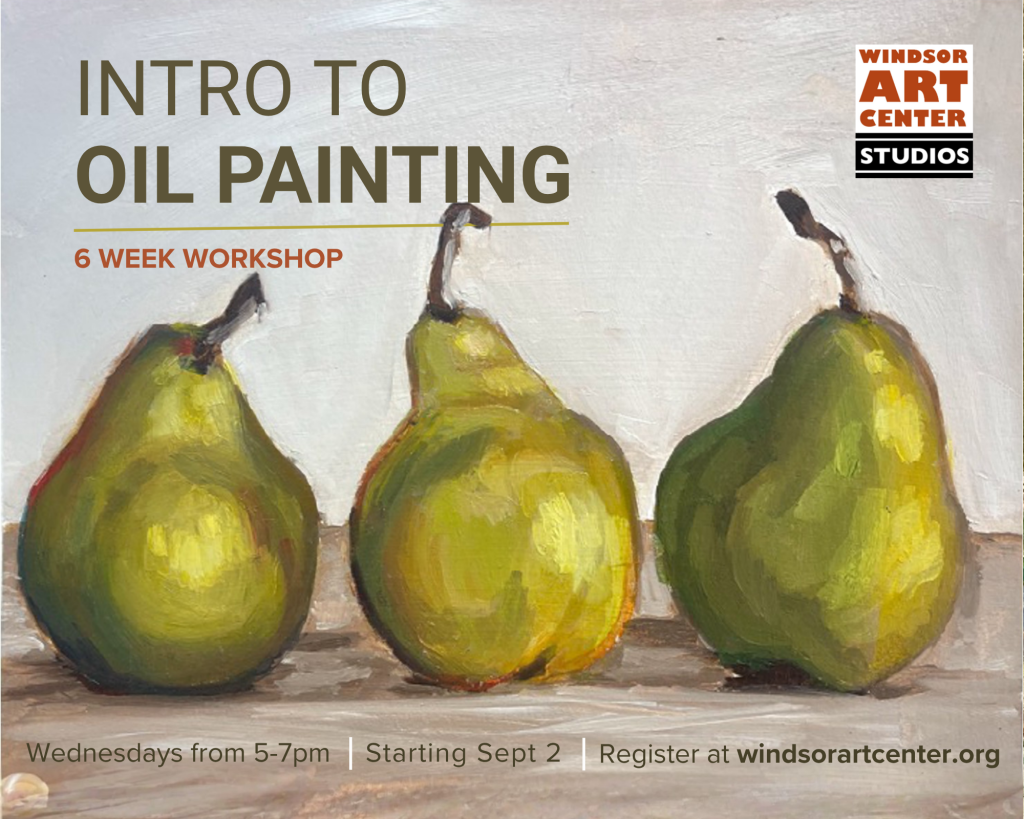 INTRO TO
OIL PAINTING

6 WEEK WORKSHOP

WINDSOR
ART
CENTER
STUDIOS

Wednesdays from 5-7pm | Starting Sept 2 | Register at windsorartcenter.org